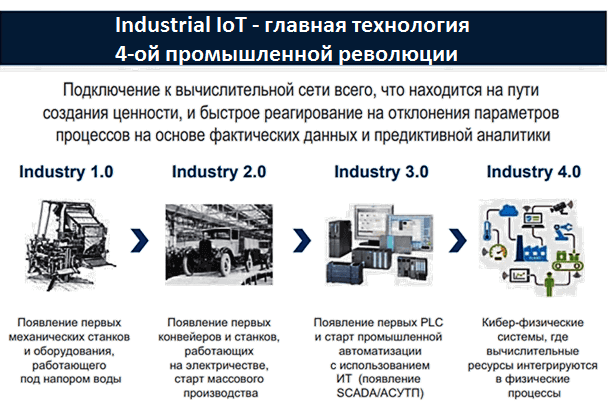 Industrial IoT - главная технология
4-ой промышленной революции

Подключение к вычислительной сети всего, что находится на пути создания ценности, и быстрое реагирование на отклонения параметров процессов на основе фактических данных и предиктивной аналитики

Industry 1.0

Industry 2.0

Industry 3.0

Industry 4.0

Появление первых механических станков и оборудования, работающего под напором воды

Появление первых конвейеров и станков, работающих на электричестве, старт массового производства

Появление первых PLC и старт промышленной автоматизации с использованием ИТ (появление SCADA/АСУТП)

Кибер-физические системы, где вычислительные ресурсы интегрируются в физические процессы